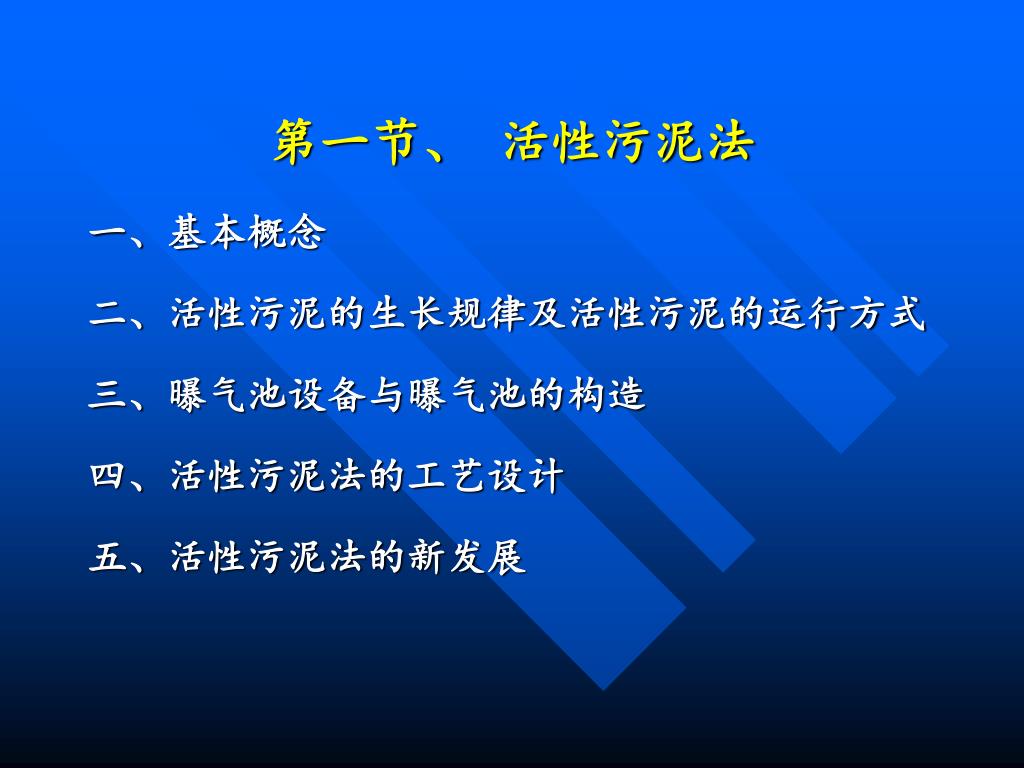 第一节、 活性污泥法

一、基本概念

二、活性污泥的生长规律及活性污泥的运行方式

三、曝气池设备与曝气池的构造

四、活性污泥法的工艺设计

五、活性污泥法的新发展